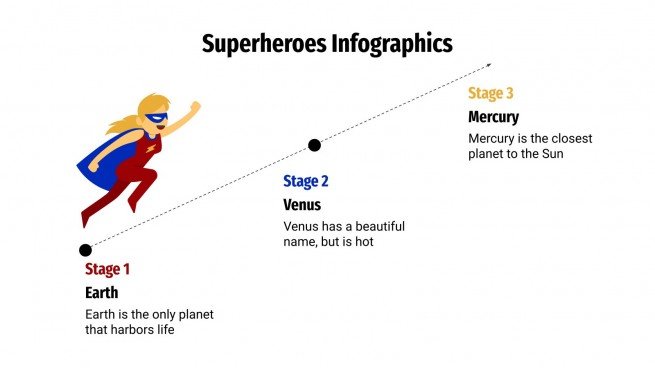 Superheroes Infographics

Stage 1
Earth
Earth is the only planet that harbors life

Stage 2
Venus
Venus has a beautiful name, but is hot

Stage 3
Mercury
Mercury is the closest planet to the Sun